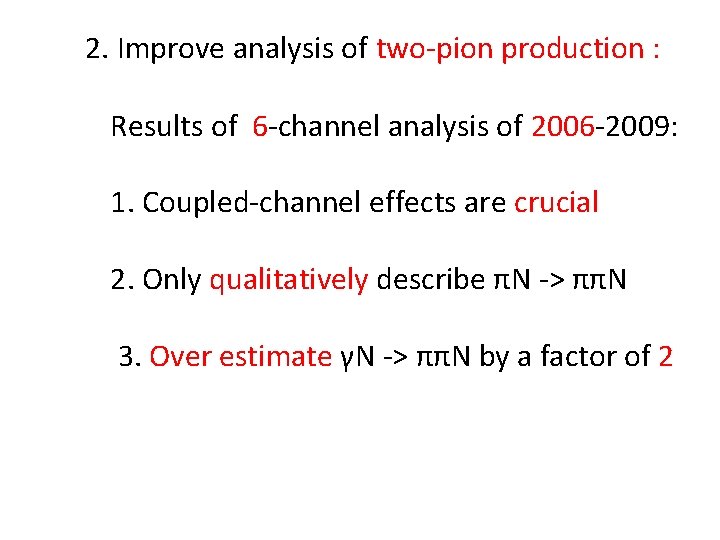 2. Improve analysis of two-pion production :

Results of 6-channel analysis of 2006-2009:

1. Coupled-channel effects are crucial

2. Only qualitatively describe πN -> ππN

3. Over estimate γN -> ππN by a factor of 2